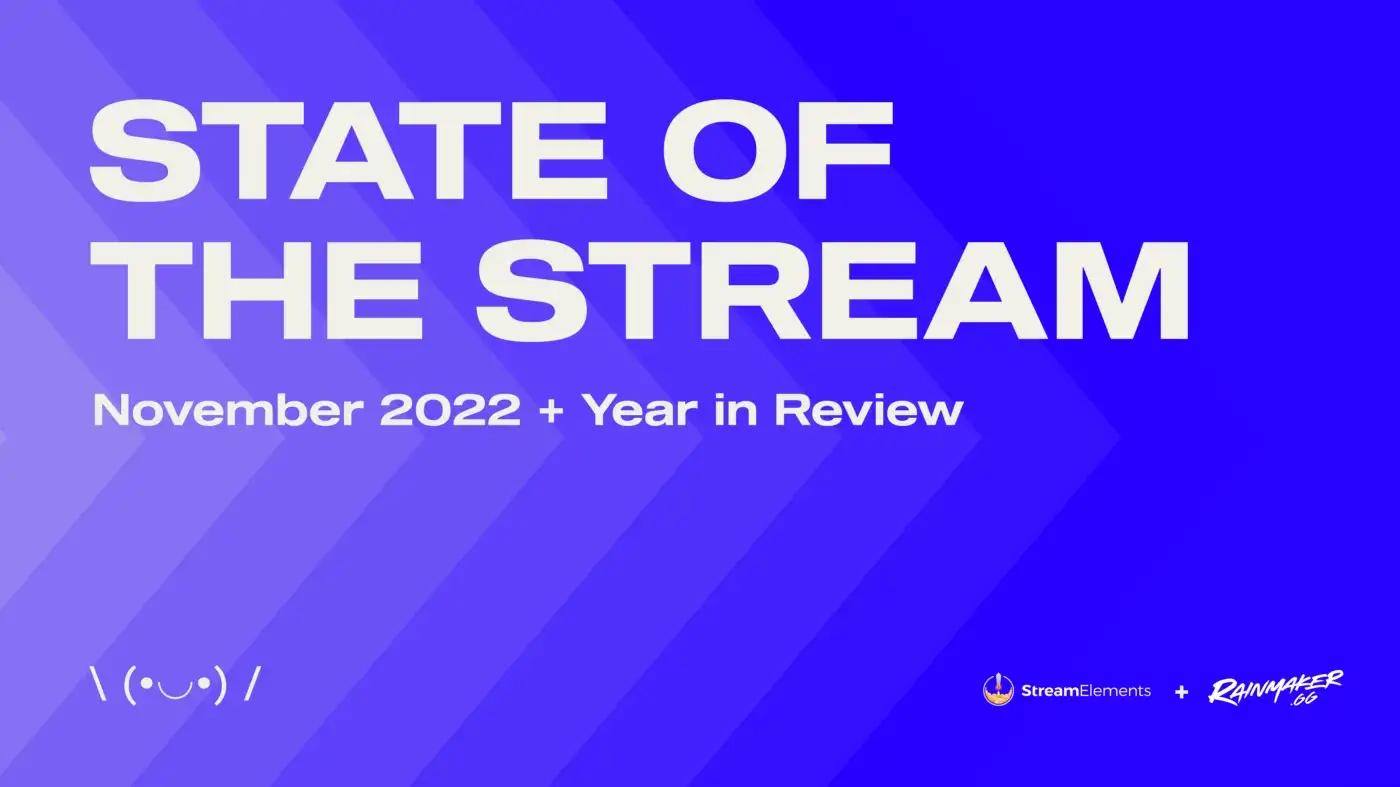 STATE OF THE STREAM

November 2022 + Year in Review

\ (•◡•) /

StreamElements + RAINMAKER .GG